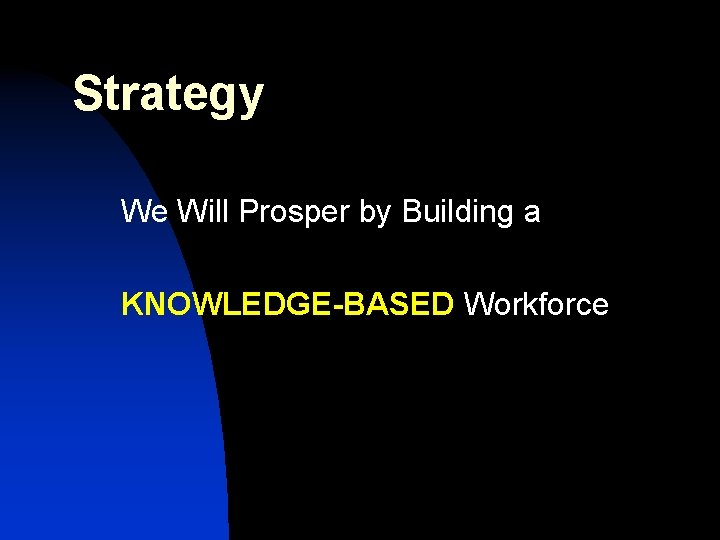 Strategy

We Will Prosper by Building a

KNOWLEDGE-BASED Workforce